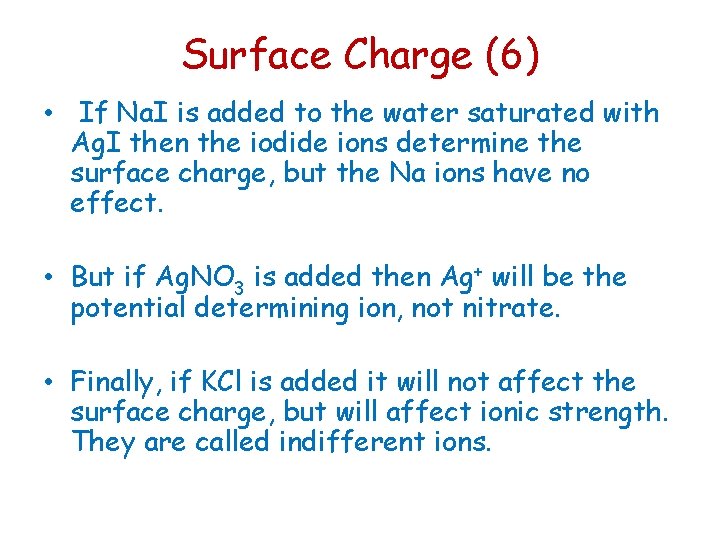 Surface Charge (6)

• If NaI is added to the water saturated with AgI then the iodide ions determine the surface charge, but the Na ions have no effect.

• But if $AgNO_3$ is added then $Ag^+$ will be the potential determining ion, not nitrate.

• Finally, if KCl is added it will not affect the surface charge, but will affect ionic strength. They are called indifferent ions.